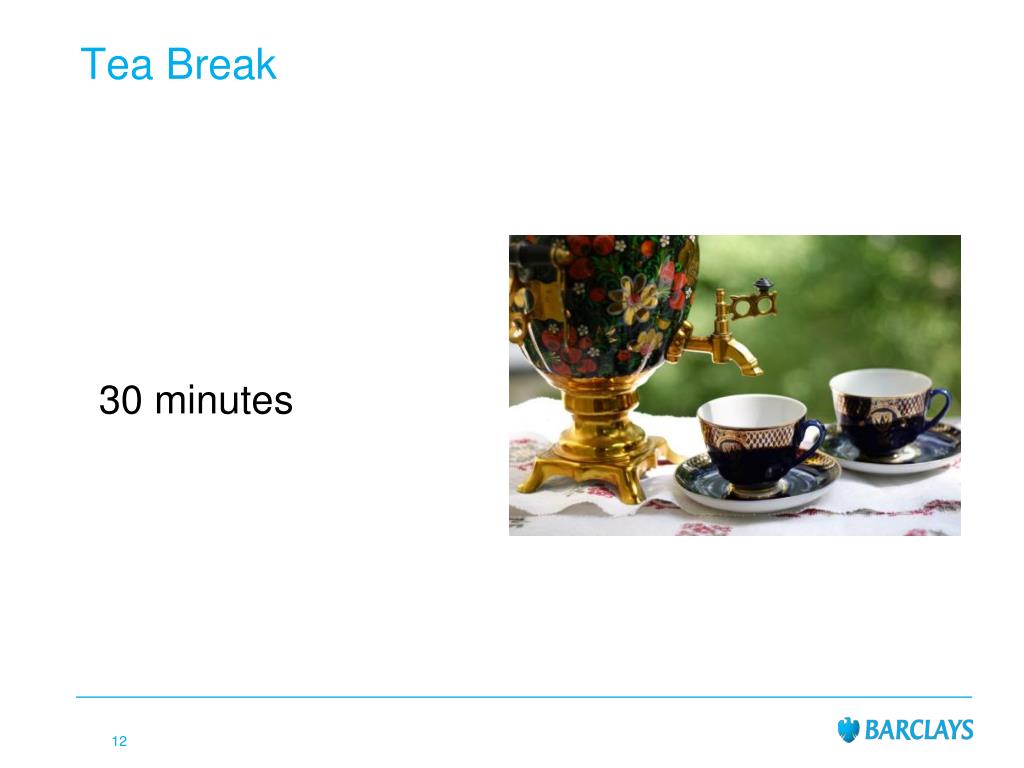 Tea Break

30 minutes

12

BARCLAYS